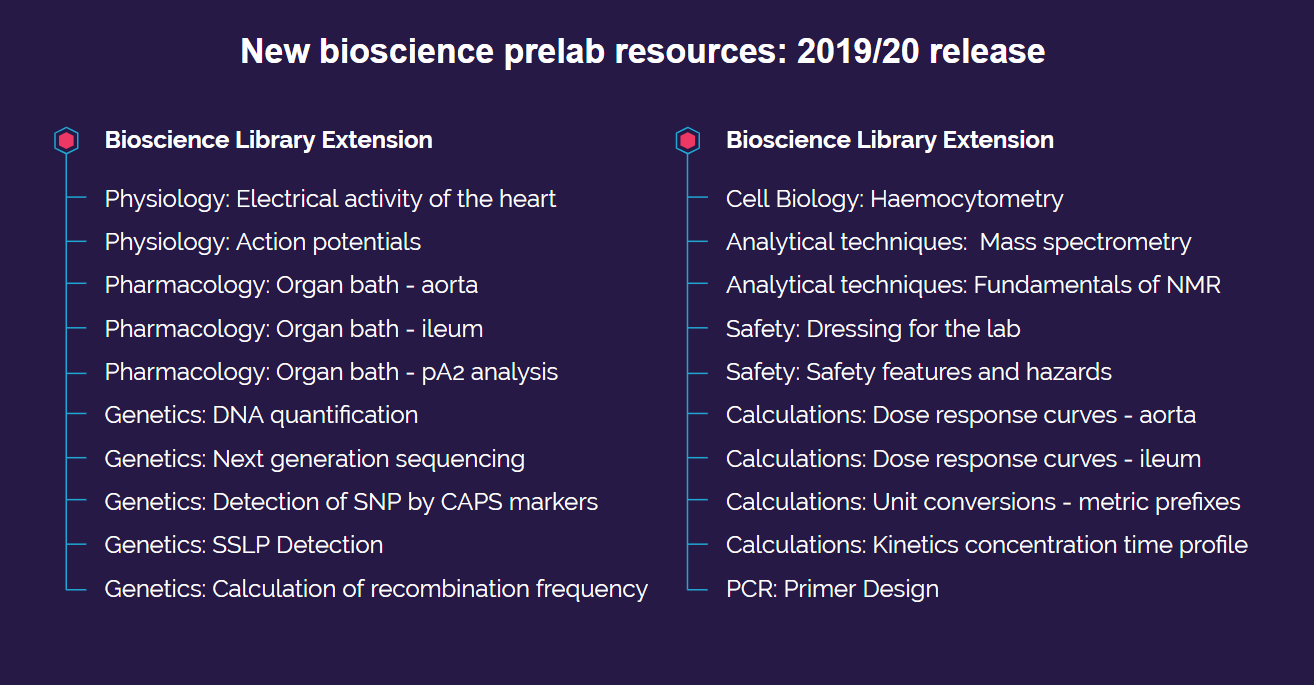 New bioscience prelab resources: 2019/20 release

Bioscience Library Extension

Physiology: Electrical activity of the heart
Physiology: Action potentials
Pharmacology: Organ bath - aorta
Pharmacology: Organ bath - ileum
Pharmacology: Organ bath - pA2 analysis
Genetics: DNA quantification
Genetics: Next generation sequencing
Genetics: Detection of SNP by CAPS markers
Genetics: SSLP Detection
Genetics: Calculation of recombination frequency

Bioscience Library Extension

Cell Biology: Haemocytometry
Analytical techniques: Mass spectrometry
Analytical techniques: Fundamentals of NMR
Safety: Dressing for the lab
Safety: Safety features and hazards
Calculations: Dose response curves - aorta
Calculations: Dose response curves - ileum
Calculations: Unit conversions - metric prefixes
Calculations: Kinetics concentration time profile
PCR: Primer Design